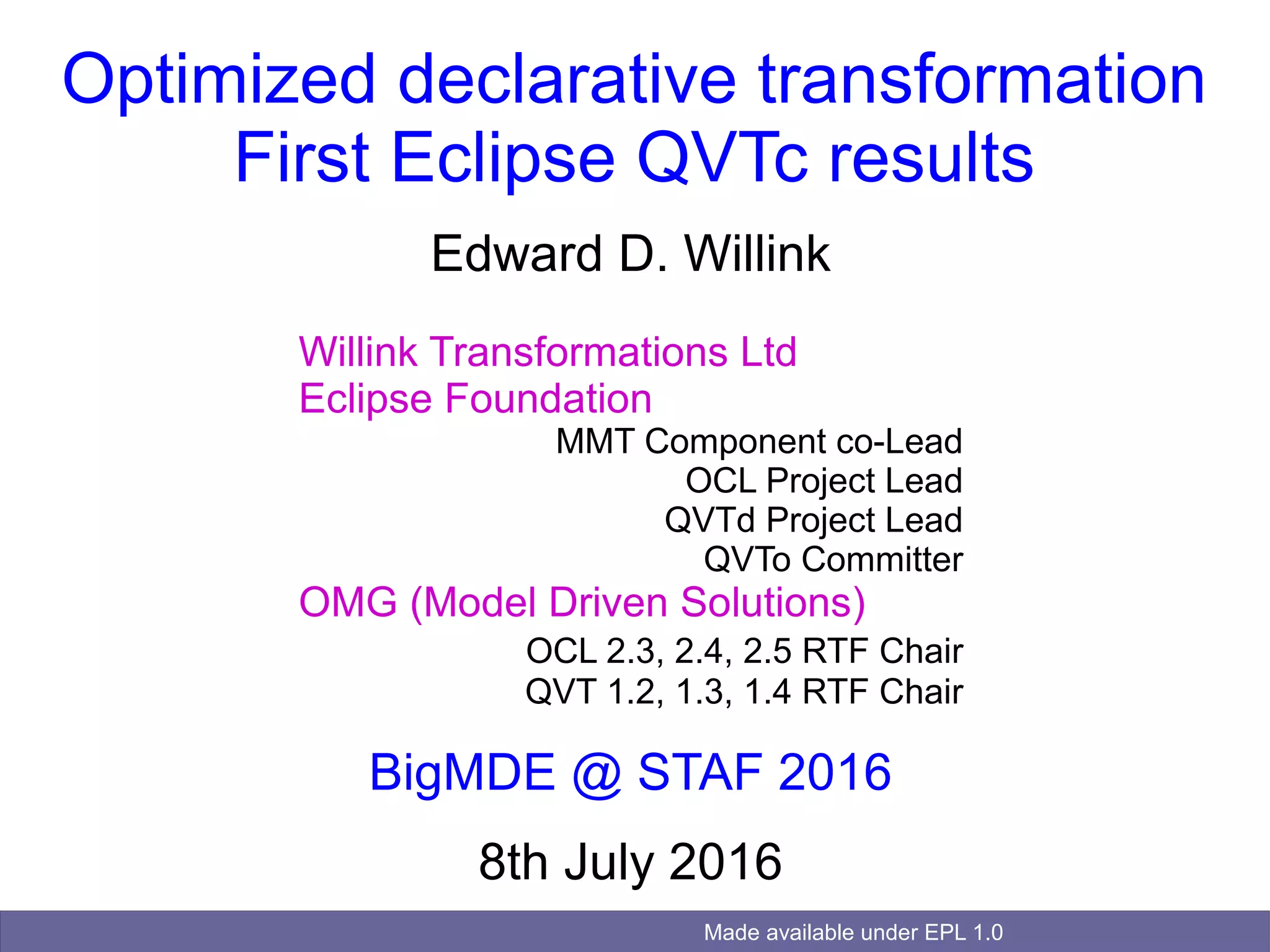 Optimized declarative transformation
First Eclipse QVTc results

Edward D. Willink

Willink Transformations Ltd
Eclipse Foundation
MMT Component co-Lead
OCL Project Lead
QVTd Project Lead
QVTo Committer
OMG (Model Driven Solutions)
OCL 2.3, 2.4, 2.5 RTF Chair
QVT 1.2, 1.3, 1.4 RTF Chair

BigMDE @ STAF 2016

8th July 2016

Made available under EPL 1.0